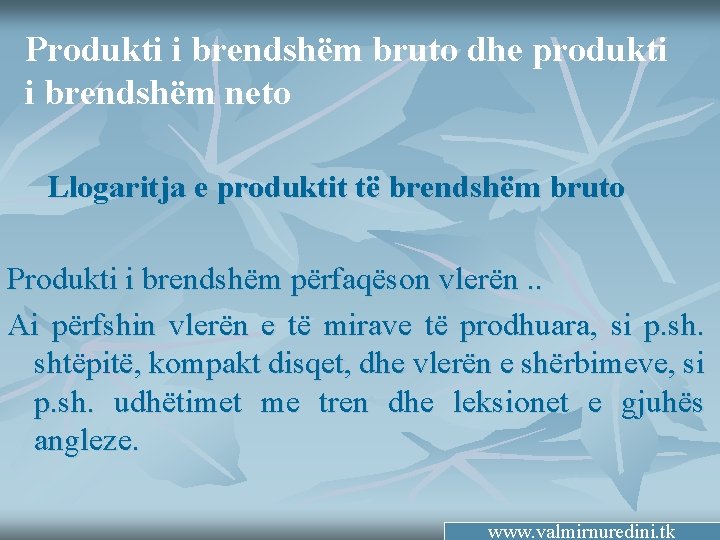 Produkti i brendshëm bruto dhe produkti i brendshëm neto

Llogaritja e produktit të brendshëm bruto

Produkti i brendshëm përfaqëson vlerën ..

Ai përfshin vlerën e të mirave të prodhuara, si p.sh. shtëpitë, kompakt disqet, dhe vlerën e shërbimeve, si p.sh. udhëtimet me tren dhe leksionet e gjuhës angleze.

www.valmirnuredini.tk